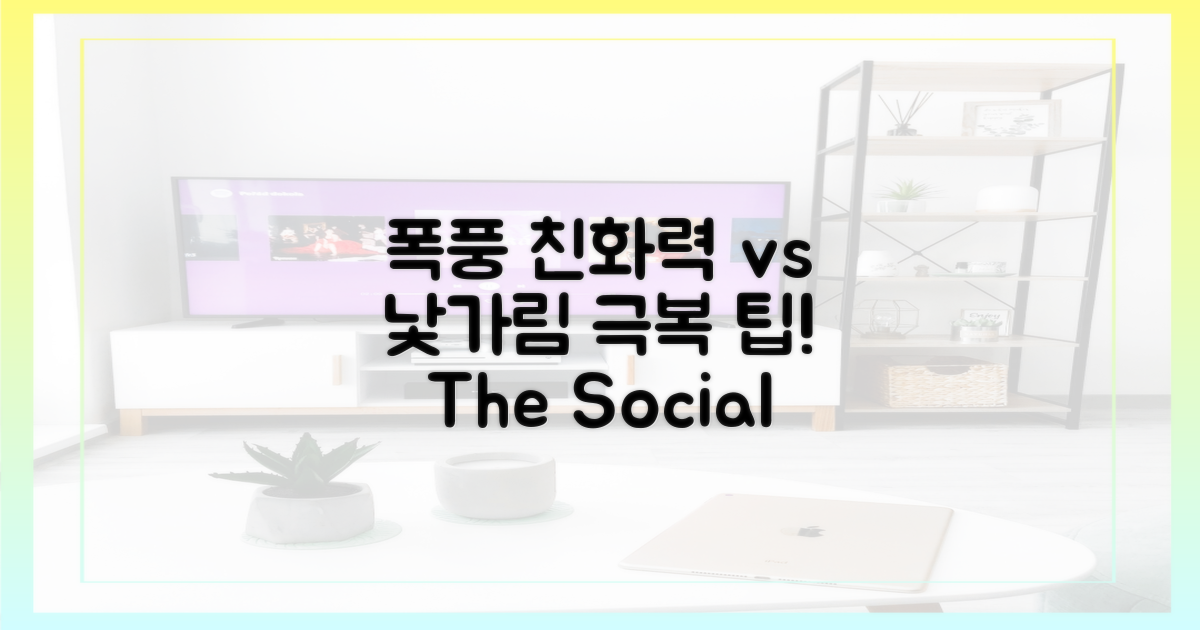 폭풍 친화력 vs
낯가림 극복 팁!
The Social